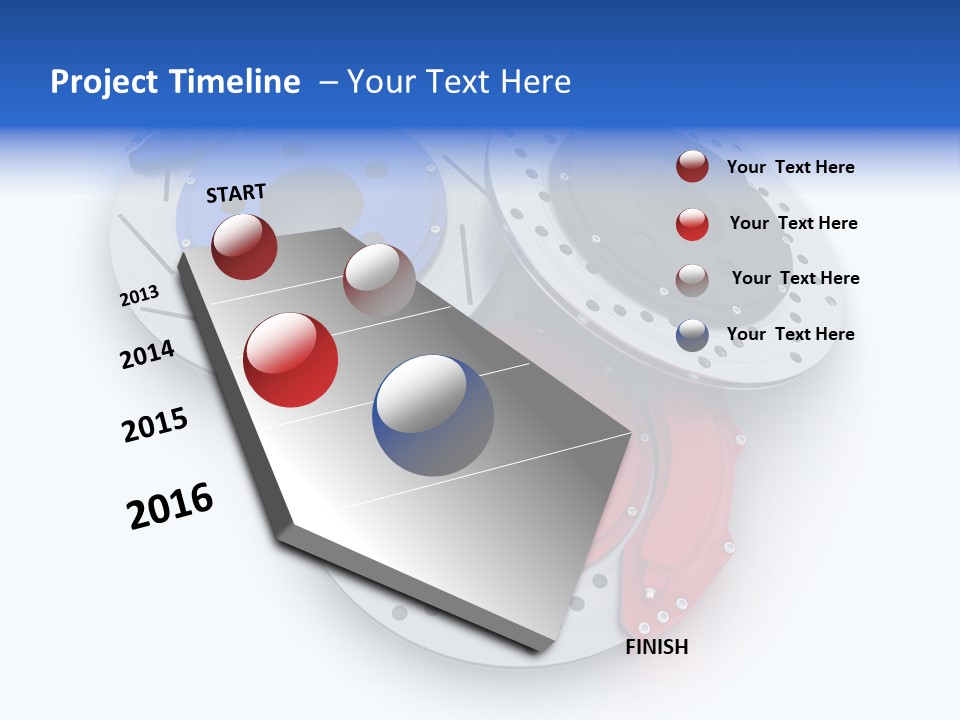 Project Timeline – Your Text Here

START

2013

2014

2015

2016

FINISH

Your Text Here

Your Text Here

Your Text Here

Your Text Here